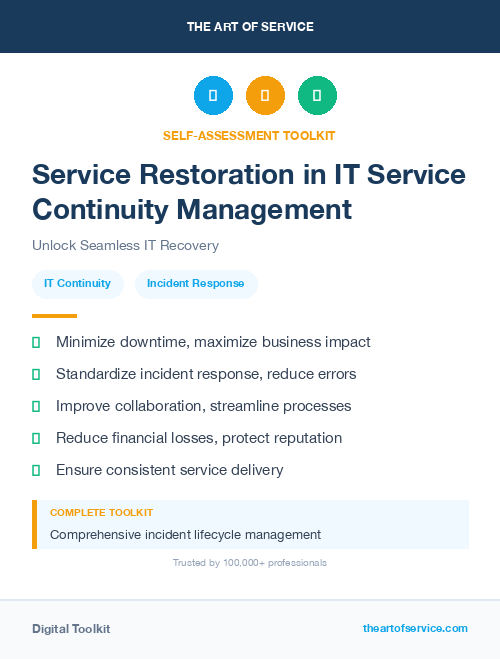 THE ART OF SERVICE

SELF-ASSESSMENT TOOLKIT

Service Restoration in IT Service Continuity Management

Unlock Seamless IT Recovery

IT Continuity

Incident Response

Minimize downtime, maximize business impact

Standardize incident response, reduce errors

Improve collaboration, streamline processes

Reduce financial losses, protect reputation

Ensure consistent service delivery

COMPLETE TOOLKIT

Comprehensive incident lifecycle management

Trusted by 100,000+ professionals

Digital Toolkit

theartofservice.com